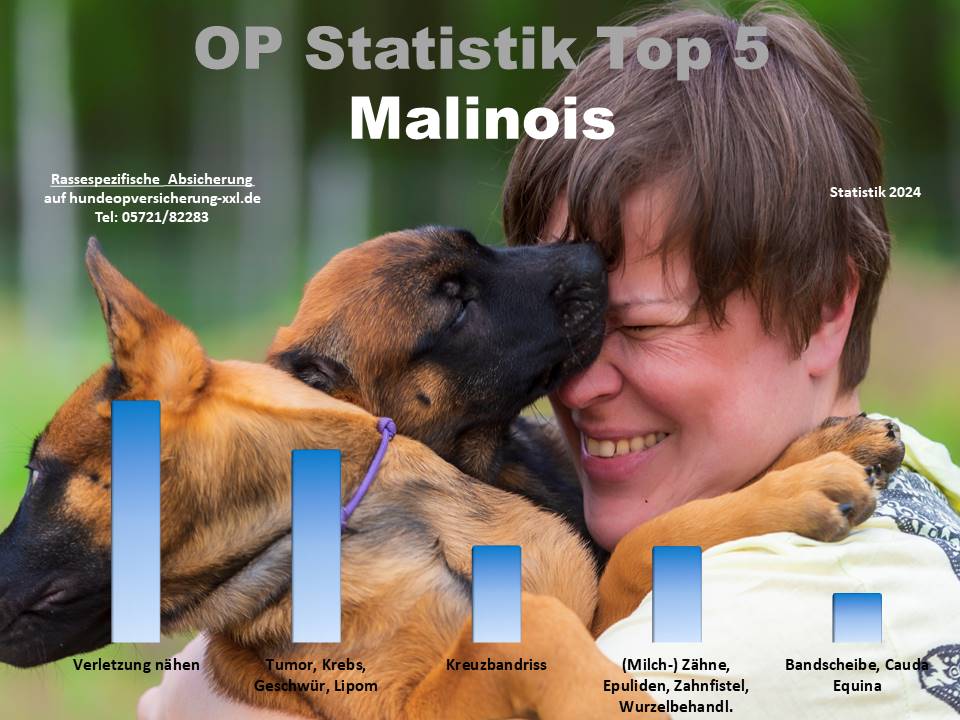 OP Statistik Top 5
Malinois

Rassespezifische Absicherung
auf hundeopversicherung-xxl.de
Tel: 05721/82283

Statistik 2024

Verletzung nähen

Tumor, Krebs, Geschwür, Lipom

Kreuzbandriss

(Milch-) Zähne, Epuliden, Zahnfistel, Wurzelbehandl.

Bandscheibe, Cauda Equina